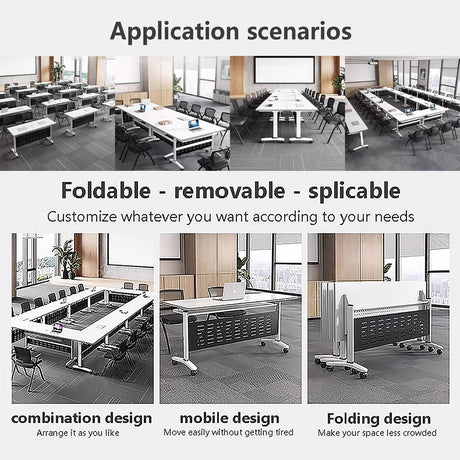 Application scenarios

Foldable - removable - splicable

Customize whatever you want according to your needs

combination design
Arrange it as you like

mobile design
Move easily without getting tired

Folding design
Make your space less crowded